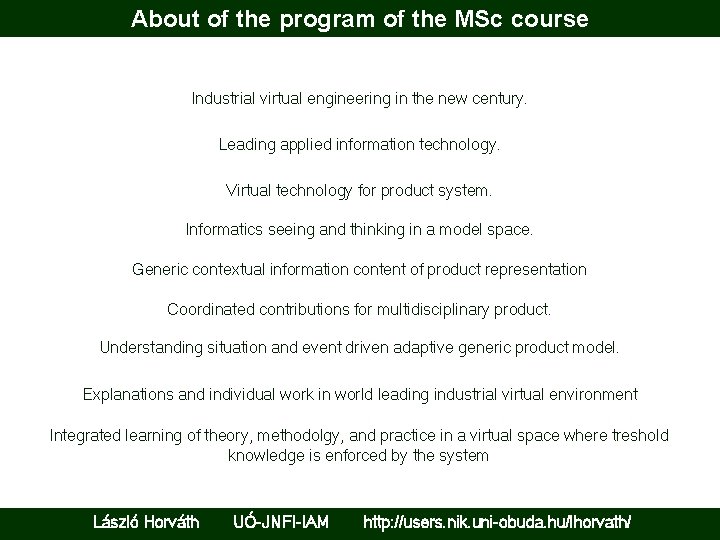 About of the program of the MSc course

Industrial virtual engineering in the new century.

Leading applied information technology.

Virtual technology for product system.

Informatics seeing and thinking in a model space.

Generic contextual information content of product representation

Coordinated contributions for multidisciplinary product.

Understanding situation and event driven adaptive generic product model.

Explanations and individual work in world leading industrial virtual environment

Integrated learning of theory, methodolgy, and practice in a virtual space where treshold knowledge is enforced by the system

László Horváth UÓ-JNFI-IAM http://users.nik.uni-obuda.hu/lhorvath/